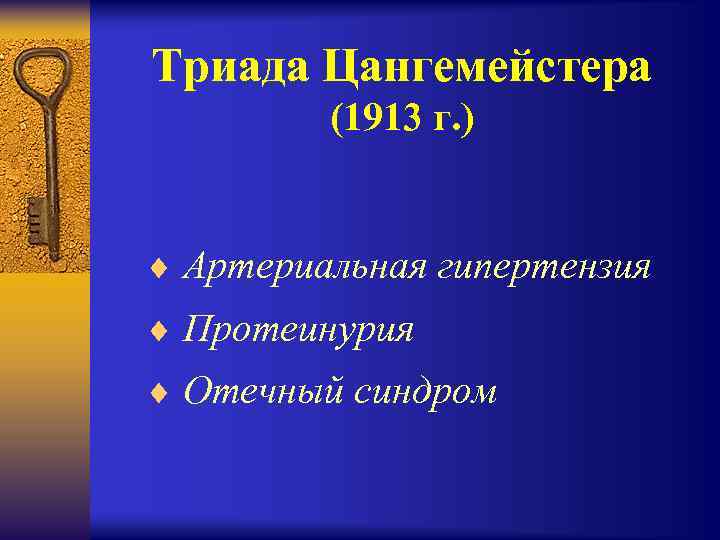 Триада Цангемейстера
(1913 г.)

♦ Артериальная гипертензия
♦ Протеинурия
♦ Отечный синдром